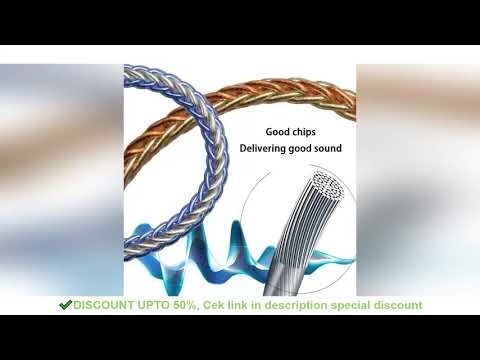 Good chips
Delivering good sound

✔DISCOUNT UPTO 50%, Cek link in description special discount